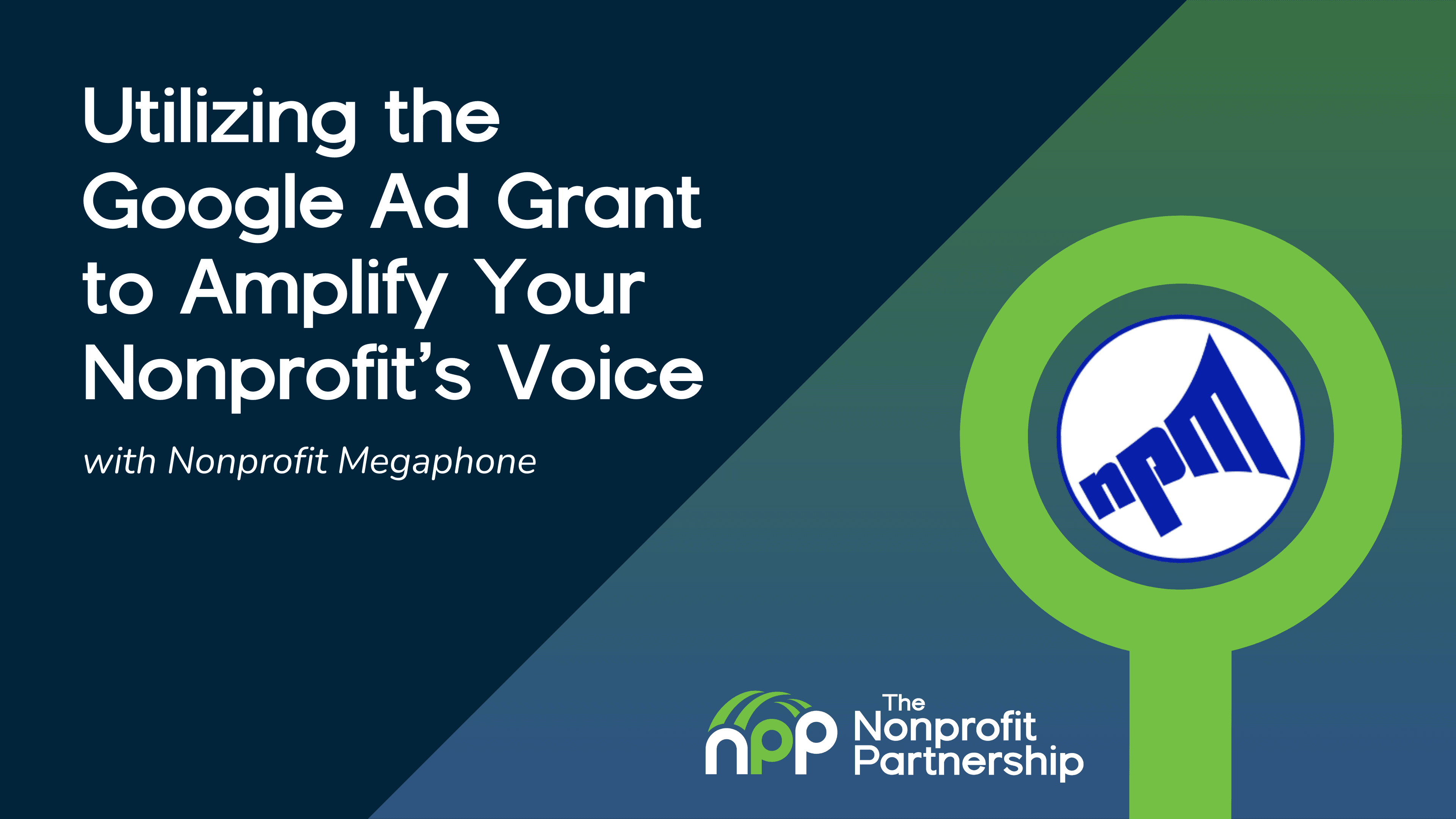 Utilizing the Google Ad Grant to Amplify Your Nonprofit's Voice

with Nonprofit Megaphone

npm

npp The Nonprofit Partnership